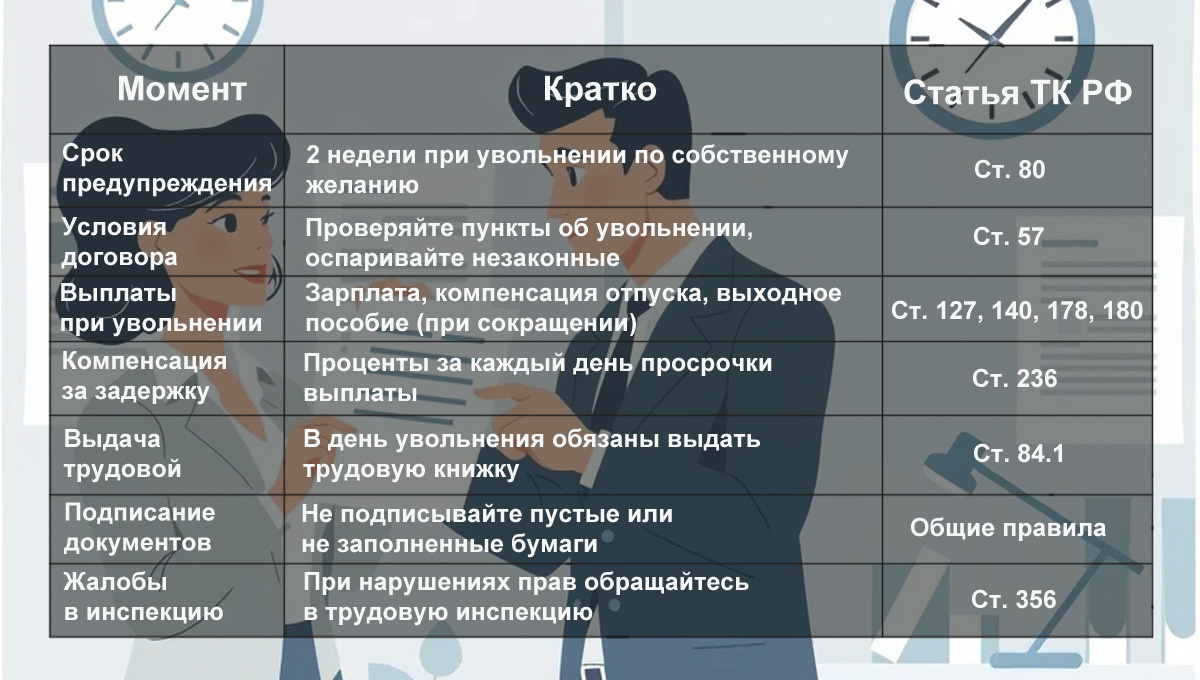 | Момент | Кратко | Статья ТК РФ |
|---|---|---|
| Срок предупреждения | 2 недели при увольнении по собственному желанию | Ст. 80 |
| Условия договора | Проверяйте пункты об увольнении, оспаривайте незаконные | Ст. 57 |
| Выплаты при увольнении | Зарплата, компенсация отпуска, выходное пособие (при сокращении) | Ст. 127, 140, 178, 180 |
| Компенсация за задержку | Проценты за каждый день просрочки выплаты | Ст. 236 |
| Выдача трудовой | В день увольнения обязаны выдать трудовую книжку | Ст. 84.1 |
| Подписание документов | Не подписывайте пустые или не заполненные бумаги | Общие правила |
| Жалобы в инспекцию | При нарушениях прав обращайтесь в трудовую инспекцию | Ст. 356 |